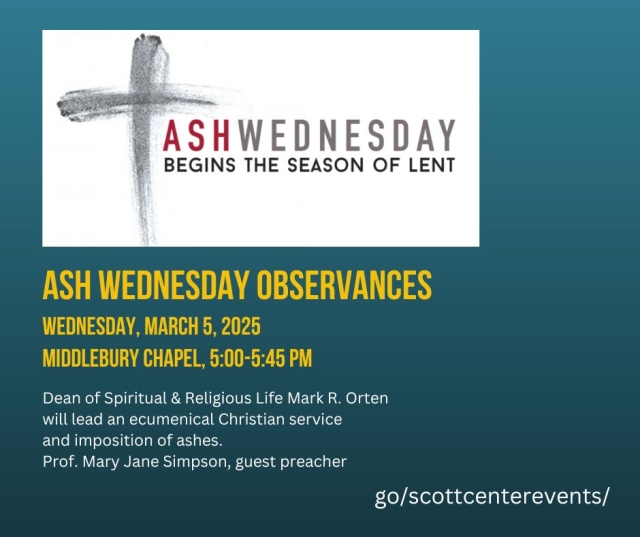 ASHWEDNESDAY
BEGINS THE SEASON OF LENT

ASH WEDNESDAY OBSERVANCES

WEDNESDAY, MARCH 5, 2025

MIDDLEBURY CHAPEL, 5:00-5:45 PM

Dean of Spiritual & Religious Life Mark R. Orten will lead an ecumenical Christian service and imposition of ashes.
Prof. Mary Jane Simpson, guest preacher

go/scottcenterevents/